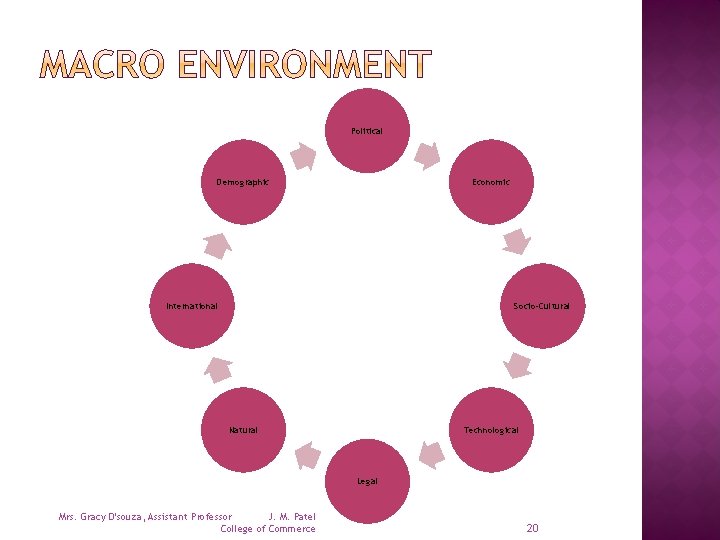 MACRO ENVIRONMENT

Political

Economic

Socio-Cultural

Technological

Legal

Natural

International

Demographic

Mrs. Gracy D'souza, Assistant Professor J. M. Patel College of Commerce

20